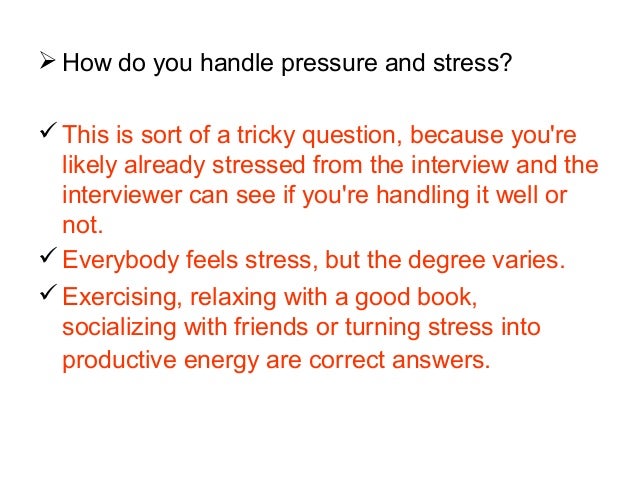 ➢ How do you handle pressure and stress?

✓ This is sort of a tricky question, because you're likely already stressed from the interview and the interviewer can see if you're handling it well or not.

✓ Everybody feels stress, but the degree varies.

✓ Exercising, relaxing with a good book, socializing with friends or turning stress into productive energy are correct answers.